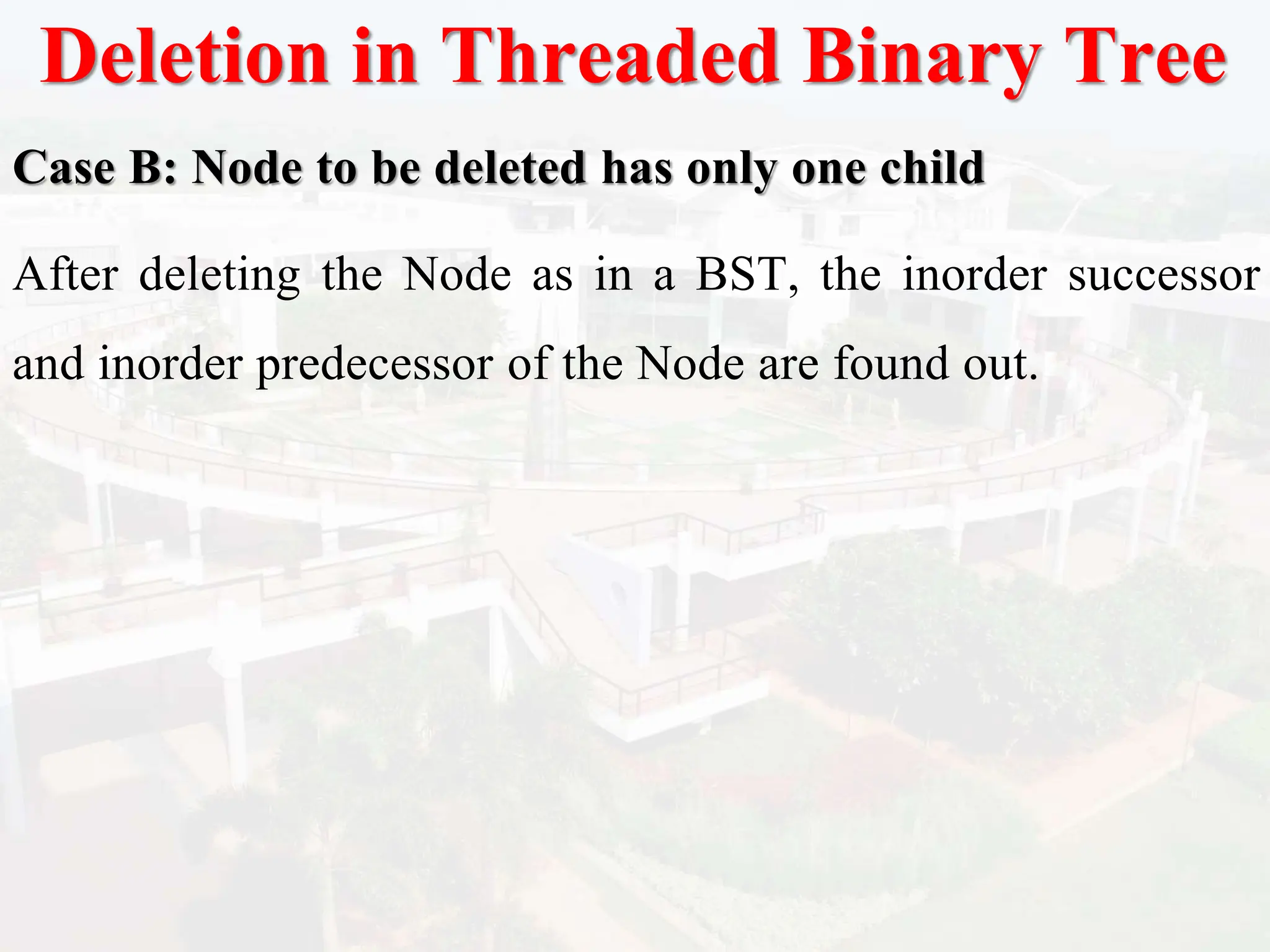 Deletion in Threaded Binary Tree

Case B: Node to be deleted has only one child

After deleting the Node as in a BST, the inorder successor and inorder predecessor of the Node are found out.